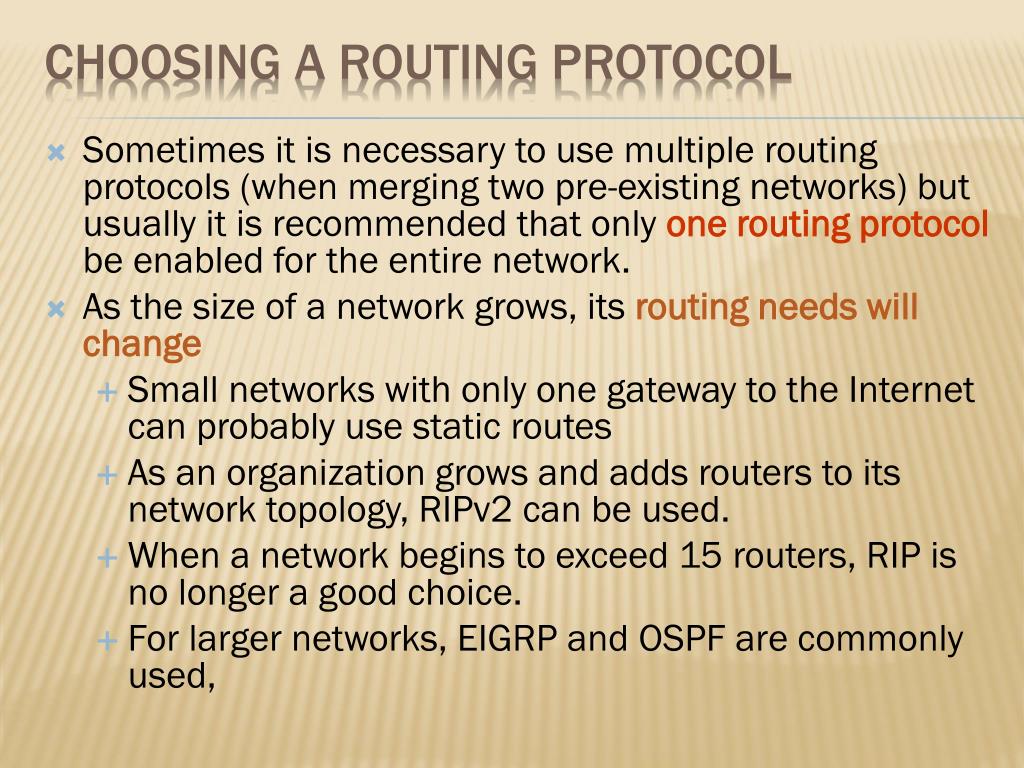 CHOOSING A ROUTING PROTOCOL

Sometimes it is necessary to use multiple routing protocols (when merging two pre-existing networks) but usually it is recommended that only one routing protocol be enabled for the entire network.

As the size of a network grows, its routing needs will change

Small networks with only one gateway to the Internet can probably use static routes

As an organization grows and adds routers to its network topology, RIPv2 can be used.

When a network begins to exceed 15 routers, RIP is no longer a good choice.

For larger networks, EIGRP and OSPF are commonly used,